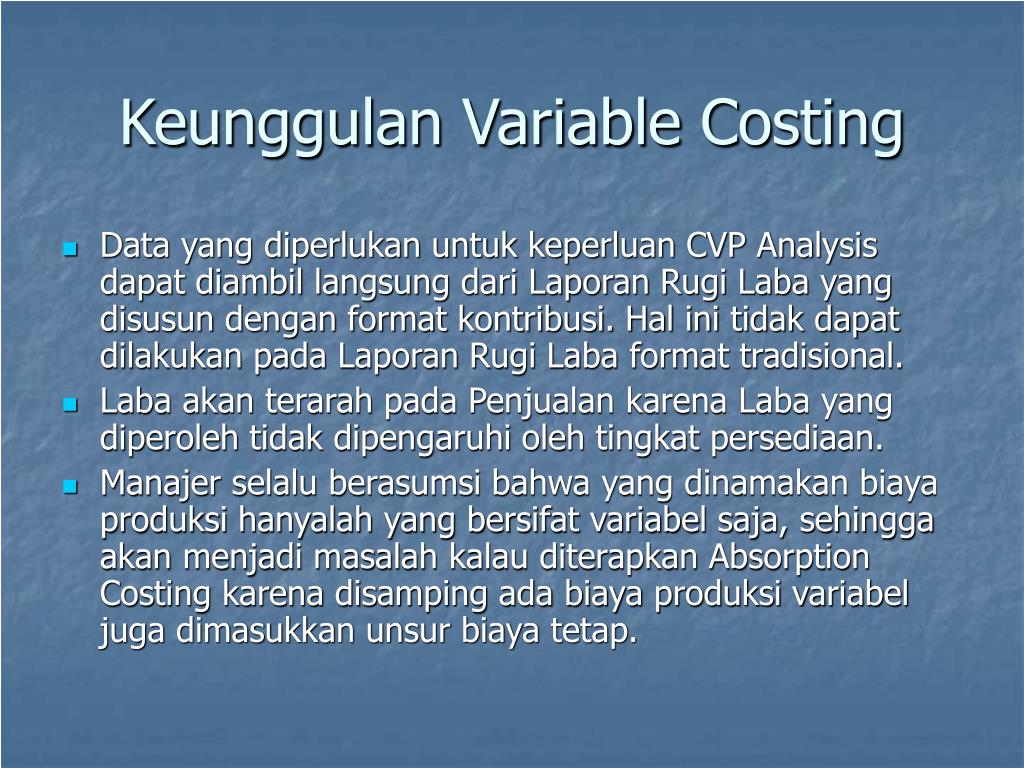 Keunggulan Variable Costing

- Data yang diperlukan untuk keperluan CVP Analysis dapat diambil langsung dari Laporan Rugi Laba yang disusun dengan format kontribusi. Hal ini tidak dapat dilakukan pada Laporan Rugi Laba format tradisional.
- Laba akan terarah pada Penjualan karena Laba yang diperoleh tidak dipengaruhi oleh tingkat persediaan.
- Manajer selalu berasumsi bahwa yang dinamakan biaya produksi hanyalah yang bersifat variabel saja, sehingga akan menjadi masalah kalau diterapkan Absorption Costing karena disamping ada biaya produksi variabel juga dimasukkan unsur biaya tetap.